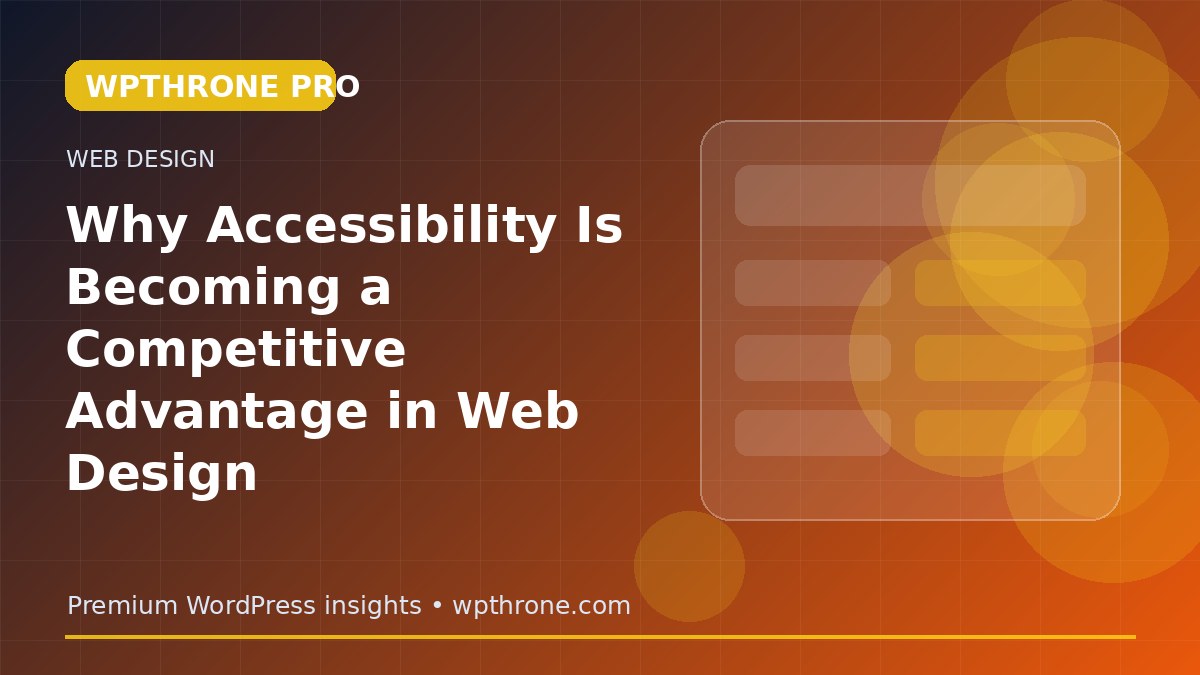 WPTHRONE PRO

WEB DESIGN

Why Accessibility Is Becoming a Competitive Advantage in Web Design

Premium WordPress insights • wpthrone.com